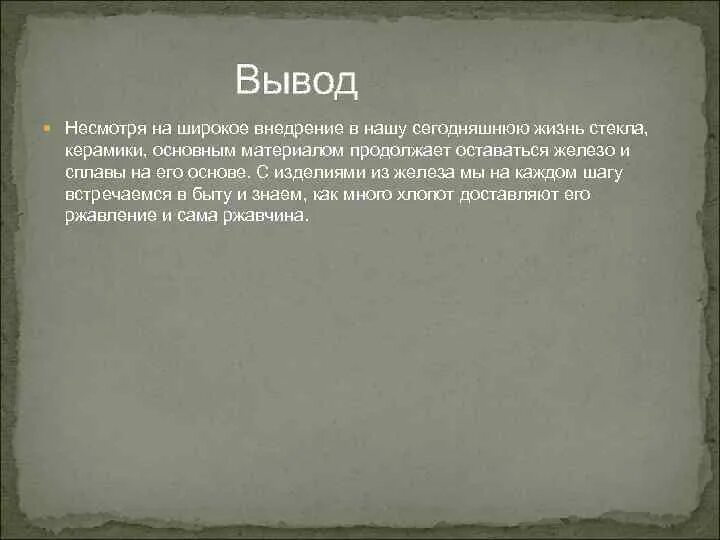 Вывод

Несмотря на широкое внедрение в нашу сегодняшнюю жизнь стекла, керамики, основным материалом продолжает оставаться железо и сплавы на его основе. С изделиями из железа мы на каждом шагу встречаемся в быту и знаем, как много хлопот доставляют его ржавление и сама ржавчина.